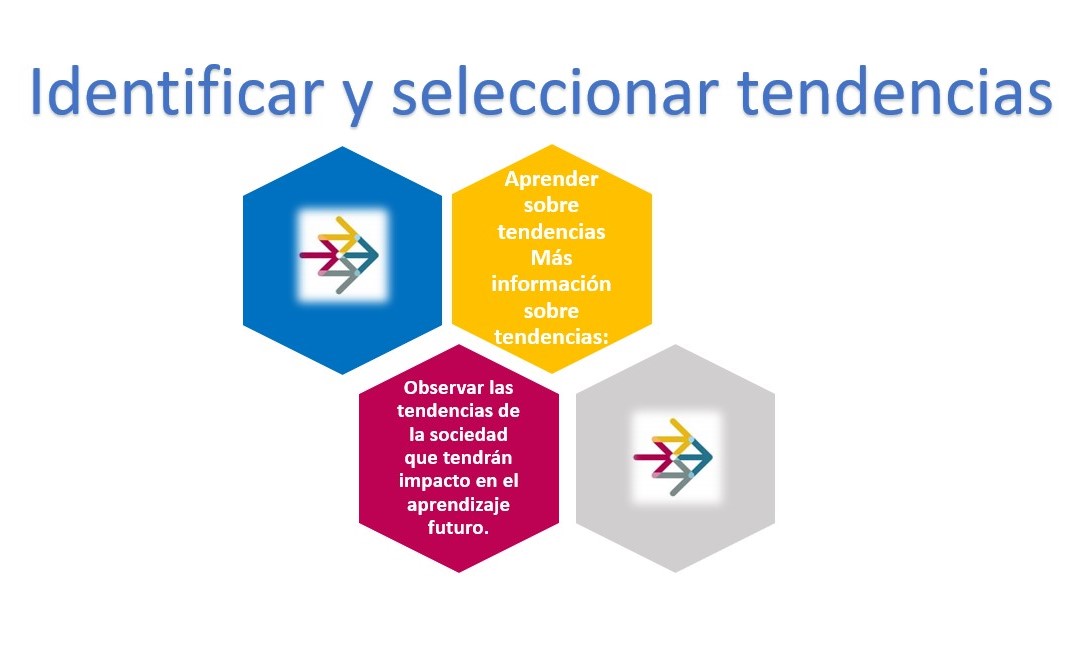 Identificar y seleccionar tendencias

Aprender sobre tendencias Más información sobre tendencias:

Observar las tendencias de la sociedad que tendrán impacto en el aprendizaje futuro.